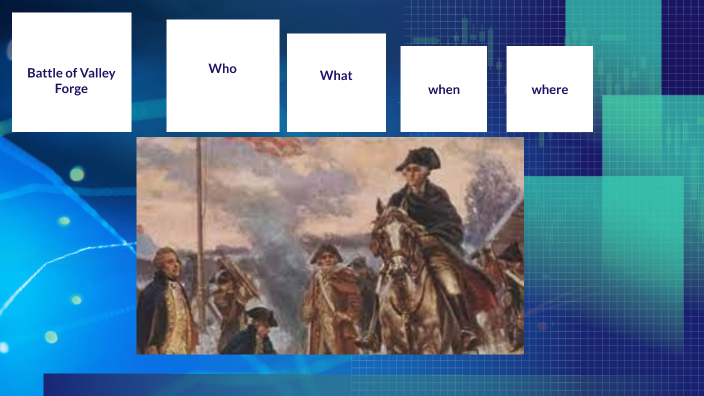 Battle of Valley Forge

Who

What

when

where